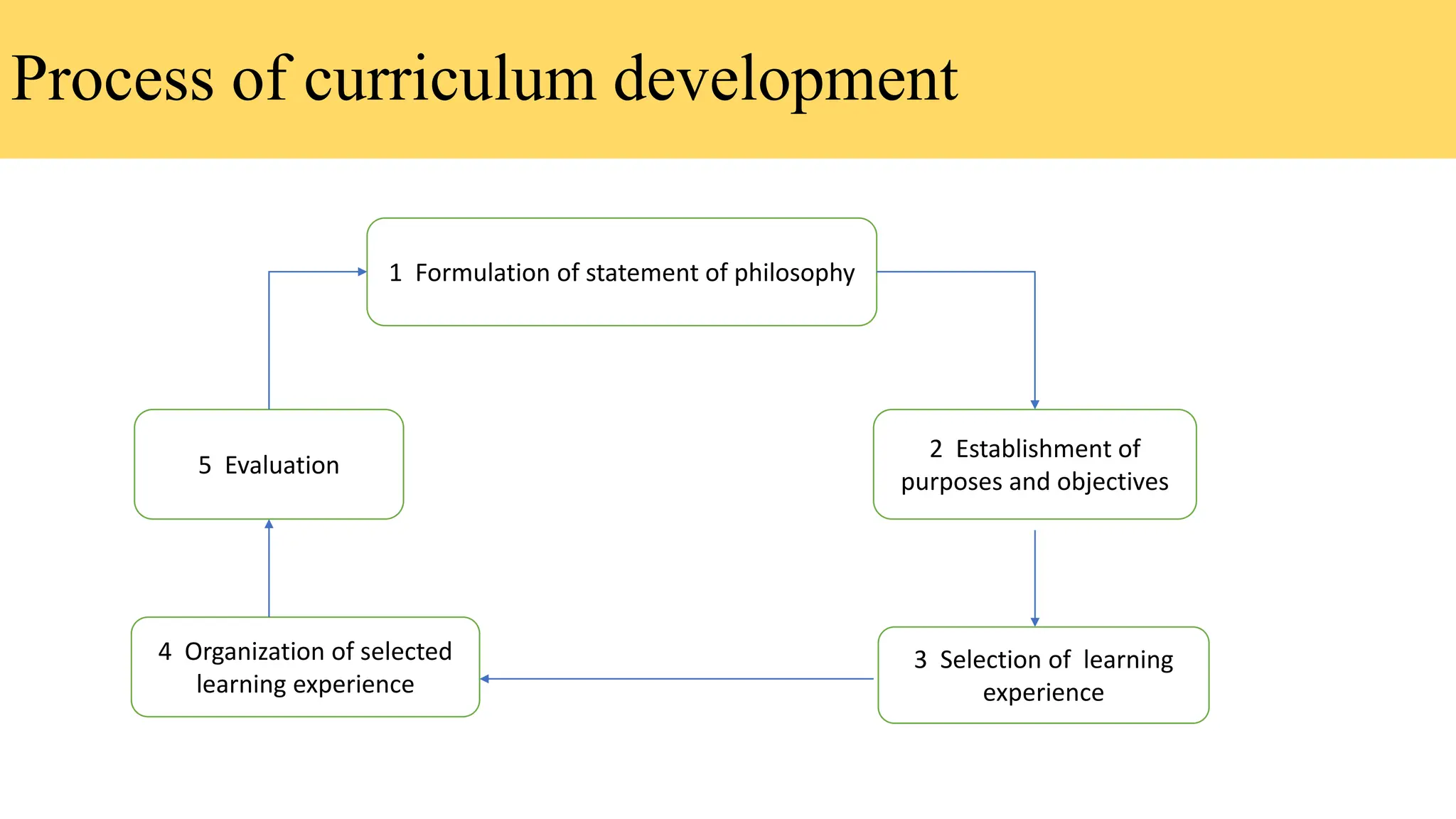 Process of curriculum development

1 Formulation of statement of philosophy

2 Establishment of purposes and objectives

3 Selection of learning experience

4 Organization of selected learning experience

5 Evaluation